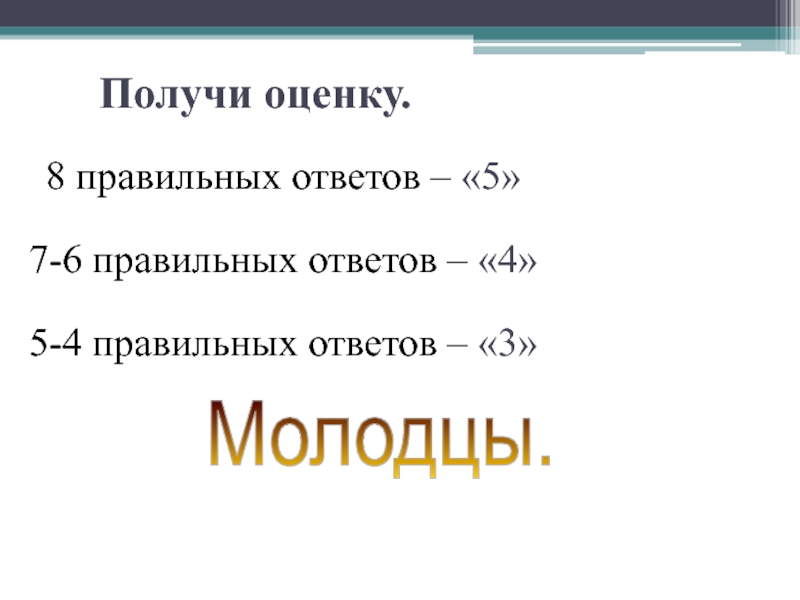 Получи оценку.

8 правильных ответов – «5»

7-6 правильных ответов – «4»

5-4 правильных ответов – «3»

Молодцы.